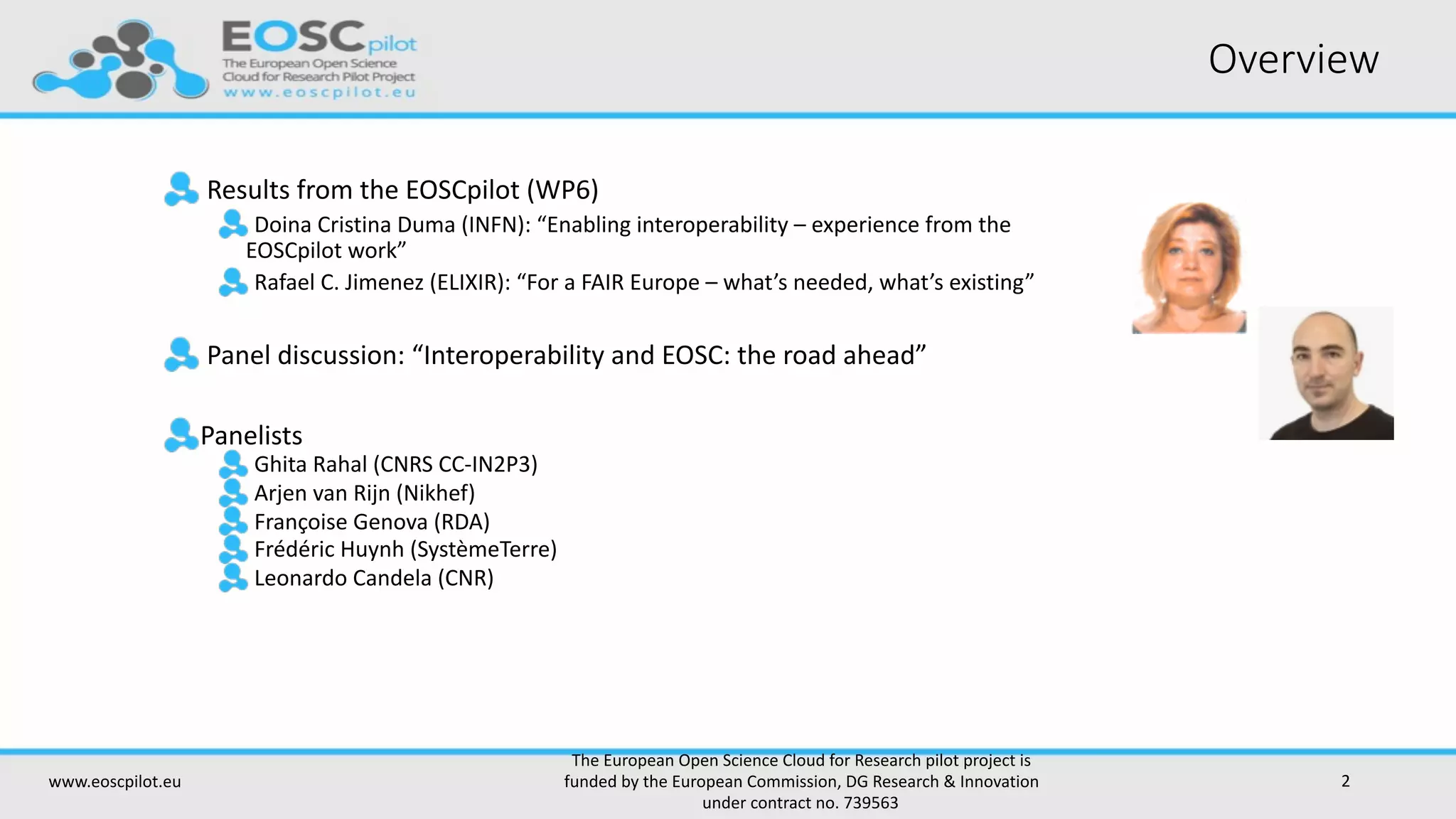 EOSCpilot
The European Open Science Cloud for Research Pilot Project
www.eoscpilot.eu

Overview

Results from the EOSCpilot (WP6)

Doina Cristina Duma (INFN): “Enabling interoperability – experience from the EOSCpilot work”

Rafael C. Jimenez (ELIXIR): “For a FAIR Europe – what’s needed, what’s existing”

Panel discussion: “Interoperability and EOSC: the road ahead”

Panelists

Ghita Rahal (CNRS CC-IN2P3)

Arjen van Rijn (Nikhef)

Françoise Genova (RDA)

Frédéric Huynh (SystèmeTerre)

Leonardo Candela (CNR)

www.eoscpilot.eu

The European Open Science Cloud for Research pilot project is funded by the European Commission, DG Research & Innovation under contract no. 739563

2